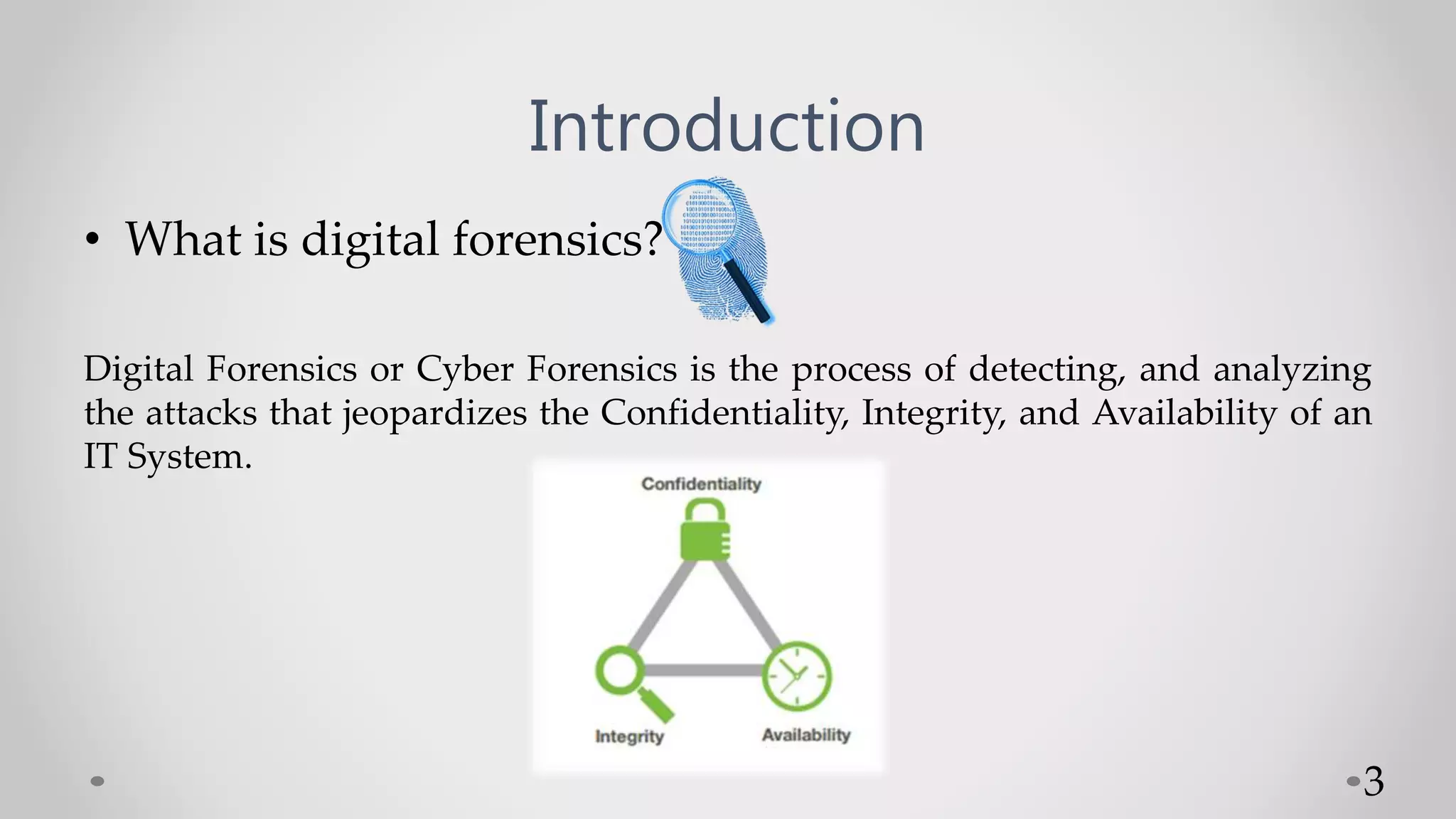 Introduction

• What is digital forensics?

Digital Forensics or Cyber Forensics is the process of detecting, and analyzing the attacks that jeopardizes the Confidentiality, Integrity, and Availability of an IT System.

Confidentiality

Integrity

Availability

3